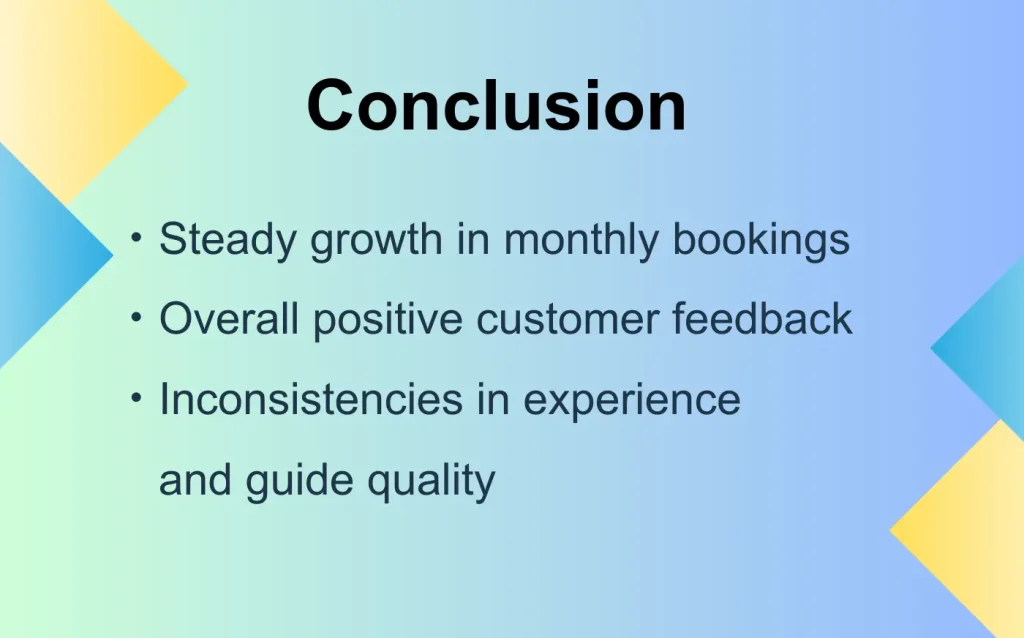 Conclusion

• Steady growth in monthly bookings
• Overall positive customer feedback
• Inconsistencies in experience and guide quality